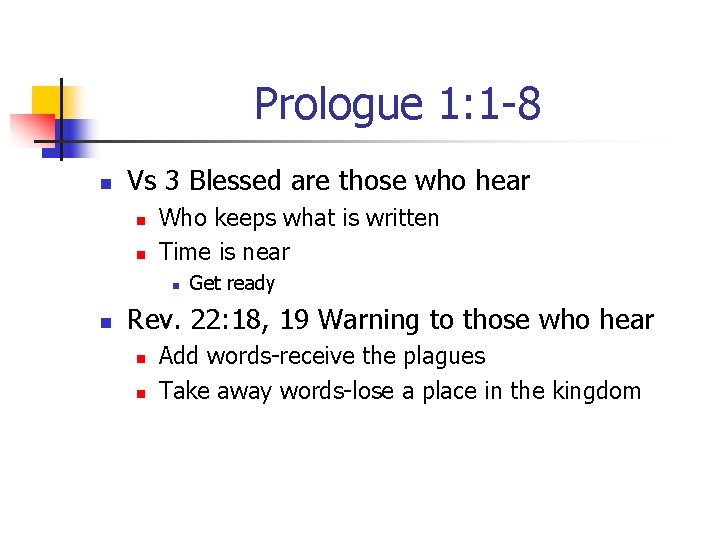 Prologue 1:1-8

- Vs 3 Blessed are those who hear
  - Who keeps what is written
  - Time is near
    - Get ready
- Rev. 22:18, 19 Warning to those who hear
  - Add words-receive the plagues
  - Take away words-lose a place in the kingdom